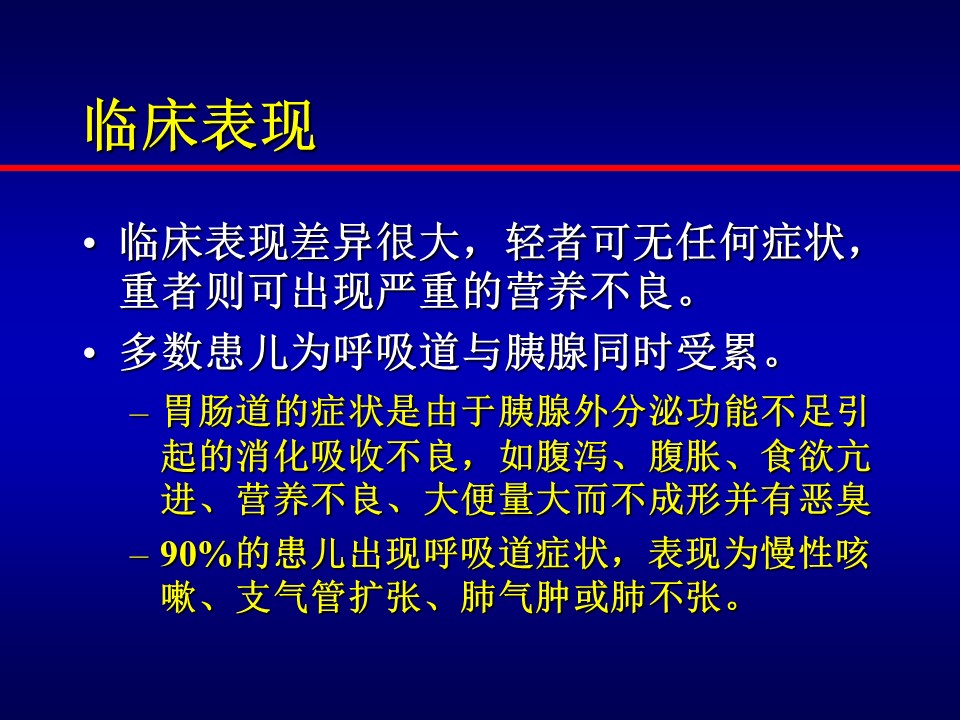 临床表现

• 临床表现差异很大，轻者可无任何症状，重者则可出现严重的营养不良。

• 多数患儿为呼吸道与胰腺同时受累。

– 胃肠道的症状是由于胰腺外分泌功能不足引起的消化吸收不良，如腹泻、腹胀、食欲亢进、营养不良、大便量大而不成形并有恶臭

– 90%的患儿出现呼吸道症状，表现为慢性咳嗽、支气管扩张、肺气肿或肺不张。